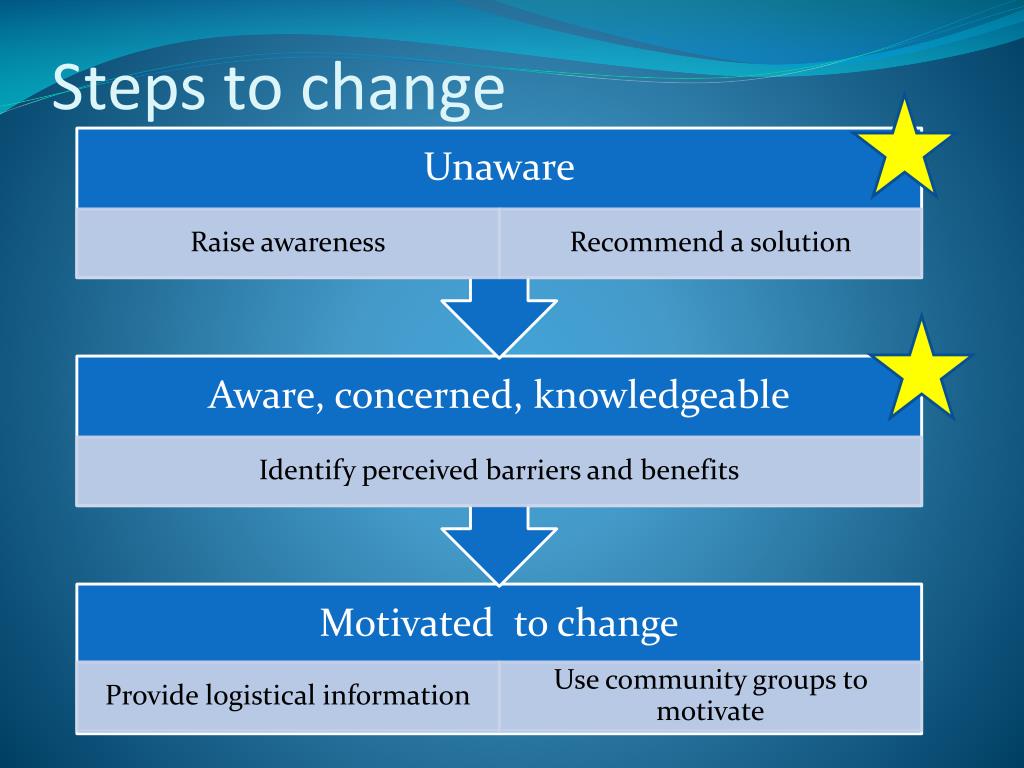 Steps to change

Unaware

Raise awareness

Recommend a solution

Aware, concerned, knowledgeable

Identify perceived barriers and benefits

Motivated  to change

Provide logistical information

Use community groups to motivate